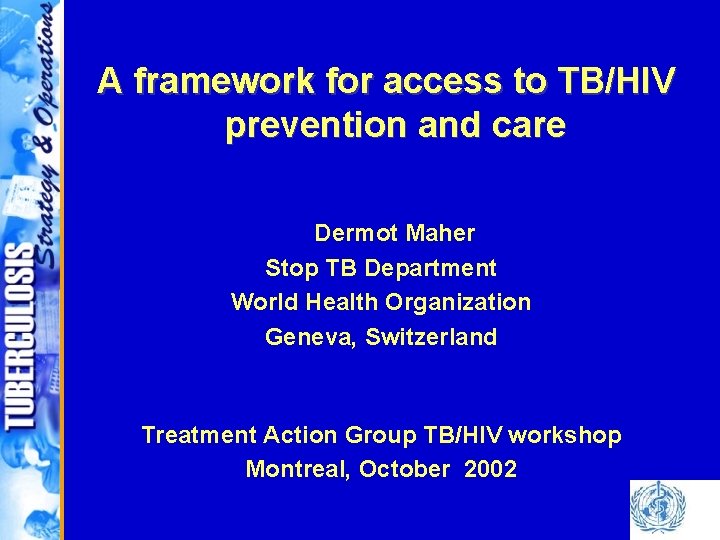 TUBERCULOSIS Strategy & Operations

A framework for access to TB/HIV prevention and care

Dermot Maher
Stop TB Department
World Health Organization
Geneva, Switzerland

Treatment Action Group TB/HIV workshop
Montreal, October 2002